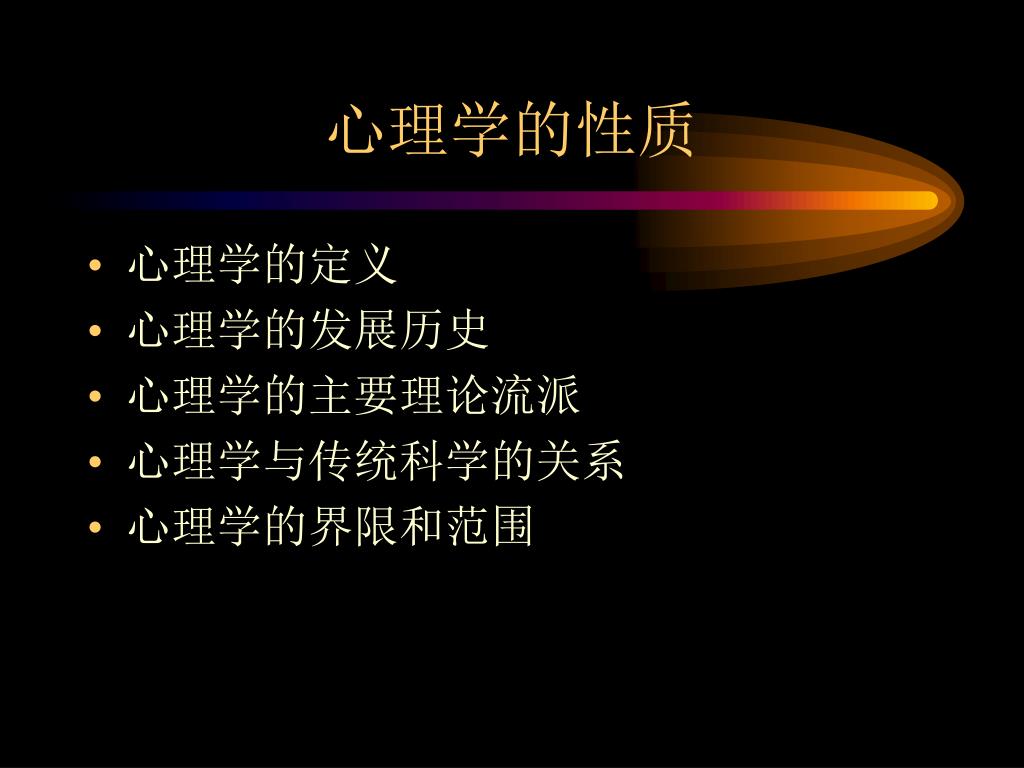 心理学的性质

• 心理学的定义
• 心理学的发展历史
• 心理学的主要理论流派
• 心理学与传统科学的关系
• 心理学的界限和范围